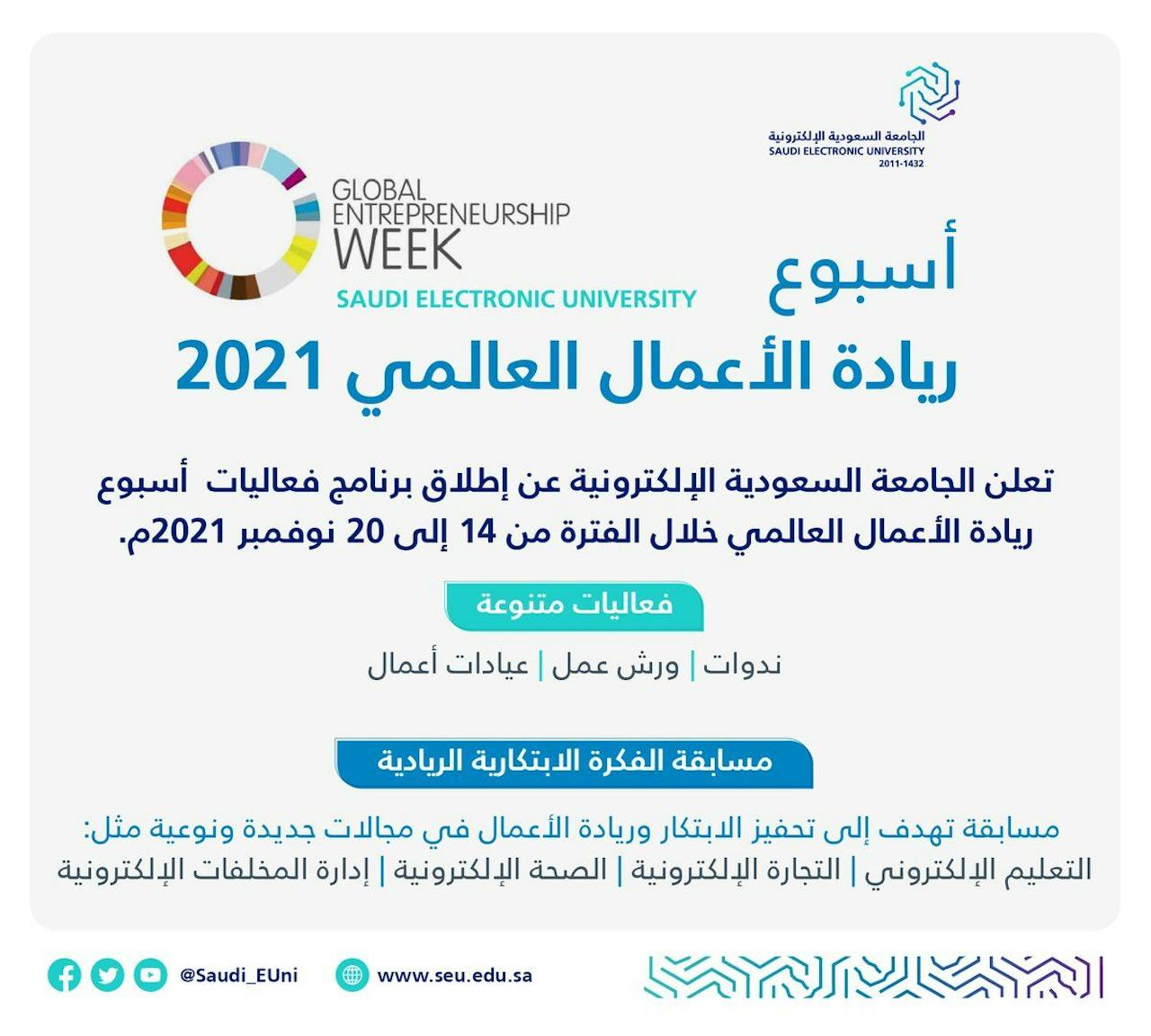 الجامعة السعودية الإلكترونية
SAUDI ELECTRONIC UNIVERSITY
2011-1432

GLOBAL ENTREPRENEURSHIP WEEK
SAUDI ELECTRONIC UNIVERSITY

أسبوع
ريادة الأعمال العالمي 2021

تعلن الجامعة السعودية الإلكترونية عن إطلاق برنامج فعاليات أسبوع ريادة الأعمال العالمي خلال الفترة من 14 إلى 20 نوفمبر 2021م.

فعاليات متنوعة

ندوات | ورش عمل | عيادات أعمال

مسابقة الفكرة الابتكارية الريادية

مسابقة تهدف إلى تحفيز الابتكار وريادة الأعمال في مجالات جديدة ونوعية مثل:
التعليم الإلكتروني | التجارة الإلكترونية | الصحة الإلكترونية | إدارة المخلفات الإلكترونية

@Saudi_EUni
www.seu.edu.sa